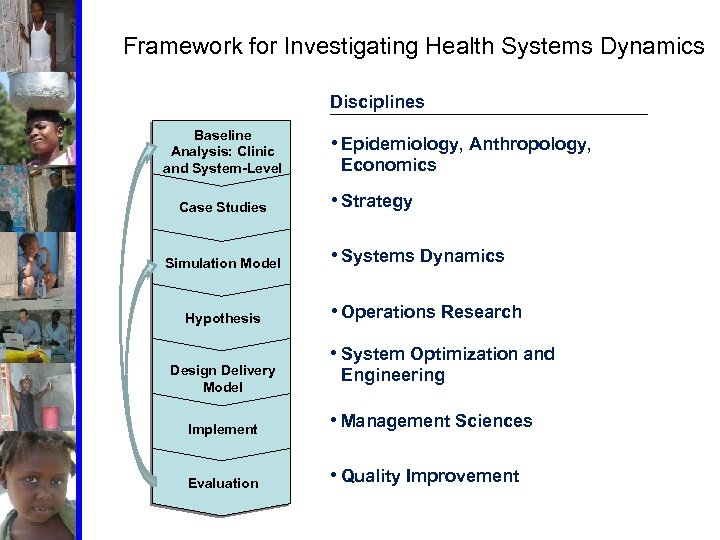 Framework for Investigating Health Systems Dynamics

Baseline Analysis: Clinic and System-Level

Case Studies

Simulation Model

Hypothesis

Design Delivery Model

Implement

Evaluation

Disciplines

• Epidemiology, Anthropology, Economics

• Strategy

• Systems Dynamics

• Operations Research

• System Optimization and Engineering

• Management Sciences

• Quality Improvement